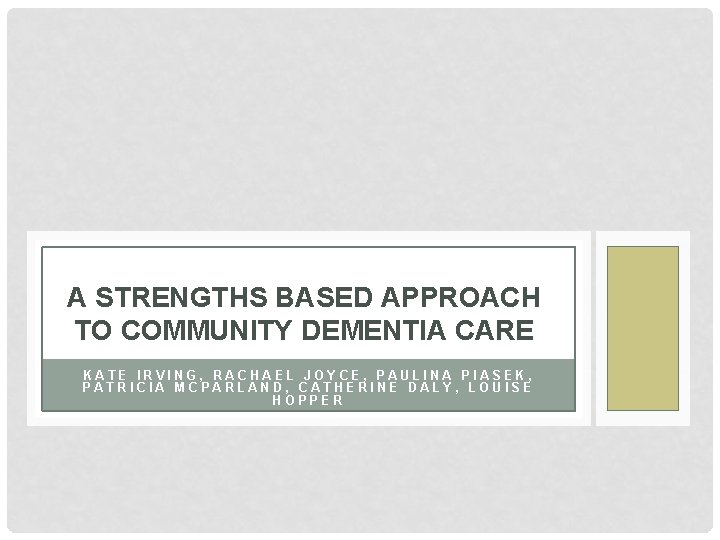 A STRENGTHS BASED APPROACH TO COMMUNITY DEMENTIA CARE

KATE IRVING, RACHAEL JOYCE, PAULINA PIASEK, PATRICIA MCPARLAND, CATHERINE DALY, LOUISE HOPPER